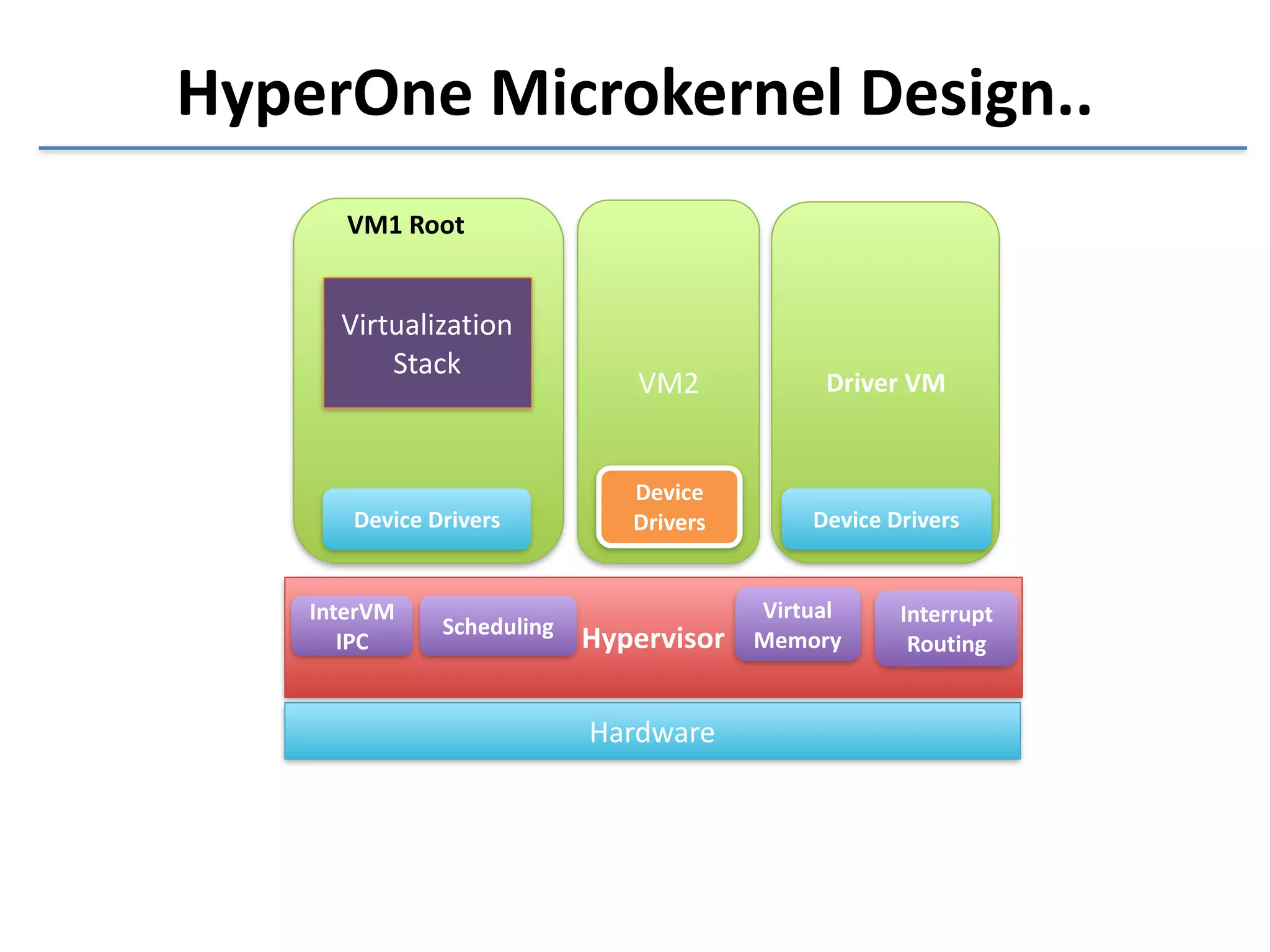 HyperOne Microkernel Design..

VM1 Root

Virtualization Stack

Device Drivers

VM2

Device Drivers

Driver VM

Device Drivers

InterVM IPC

Scheduling

Hypervisor

Virtual Memory

Interrupt Routing

Hardware